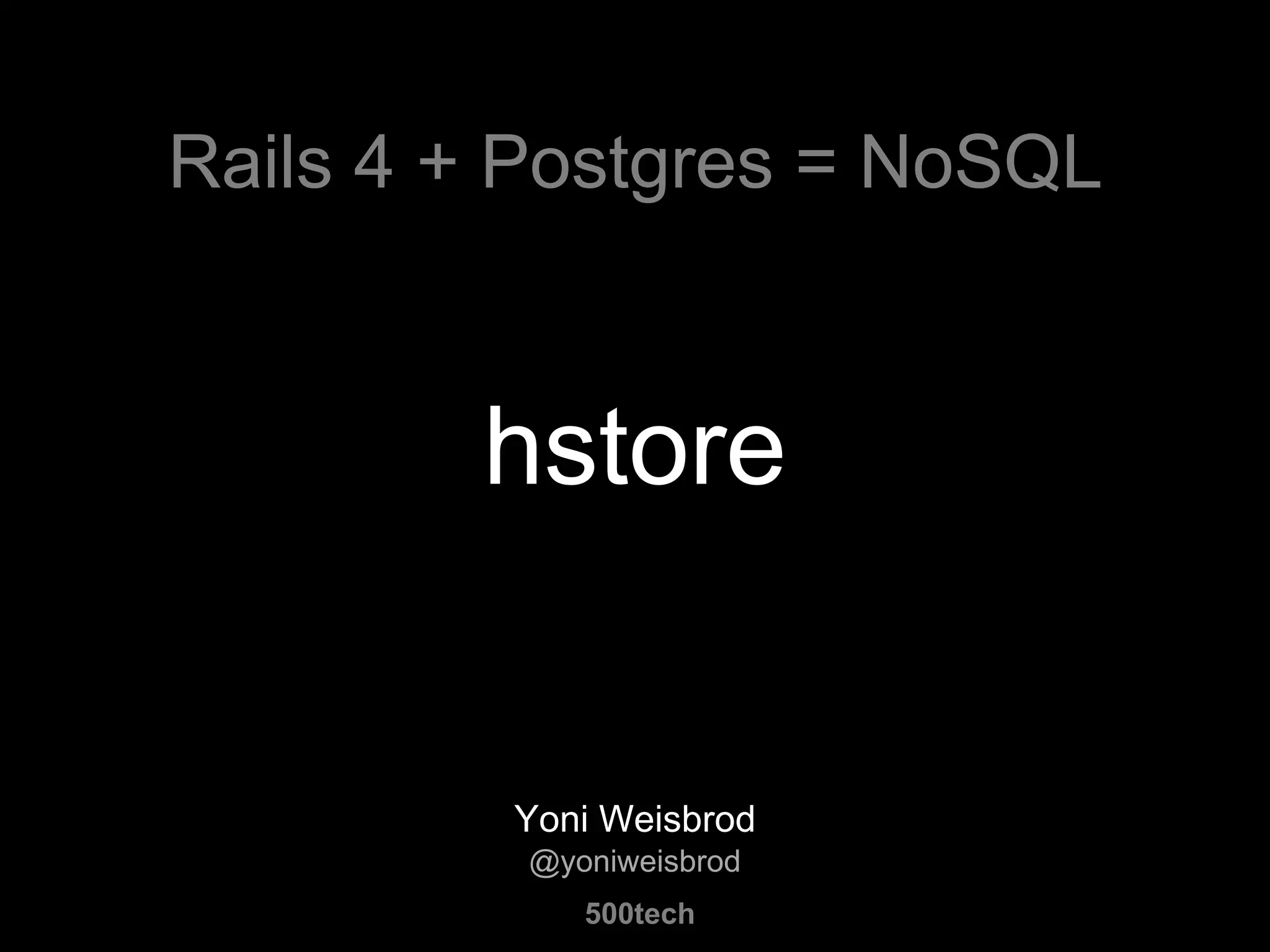 Rails 4 + Postgres = NoSQL

hstore

Yoni Weisbrod
@yoniweisbrod
500tech